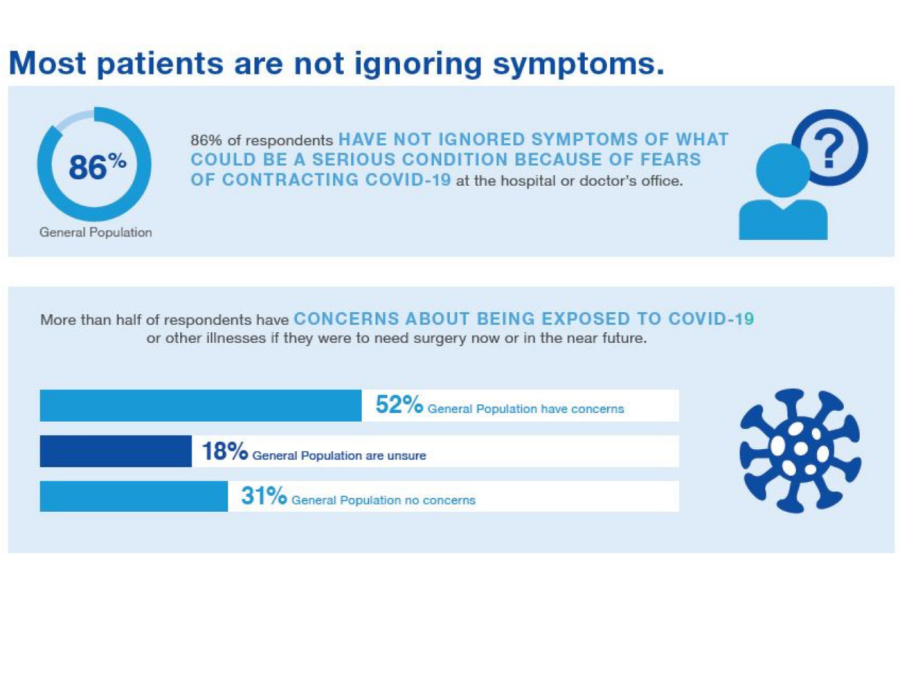 Most patients are not ignoring symptoms.

86%

General Population

86% of respondents HAVE NOT IGNORED SYMPTOMS OF WHAT COULD BE A SERIOUS CONDITION BECAUSE OF FEARS OF CONTRACTING COVID-19 at the hospital or doctor's office.

?

More than half of respondents have CONCERNS ABOUT BEING EXPOSED TO COVID-19 or other illnesses if they were to need surgery now or in the near future.

52% General Population have concerns

18% General Population are unsure

31% General Population no concerns